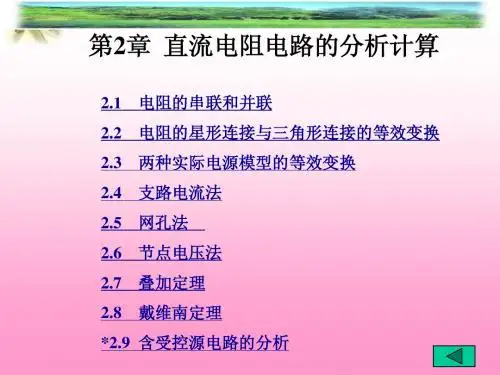 第2章 直流电阻电路的分析计算

2.1 电阻的串联和并联

2.2 电阻的星形连接与三角形连接的等效变换

2.3 两种实际电源模型的等效变换

2.4 支路电流法

2.5 网孔法

2.6 节点电压法

2.7 叠加定理

2.8 戴维南定理

*2.9 含受控源电路的分析